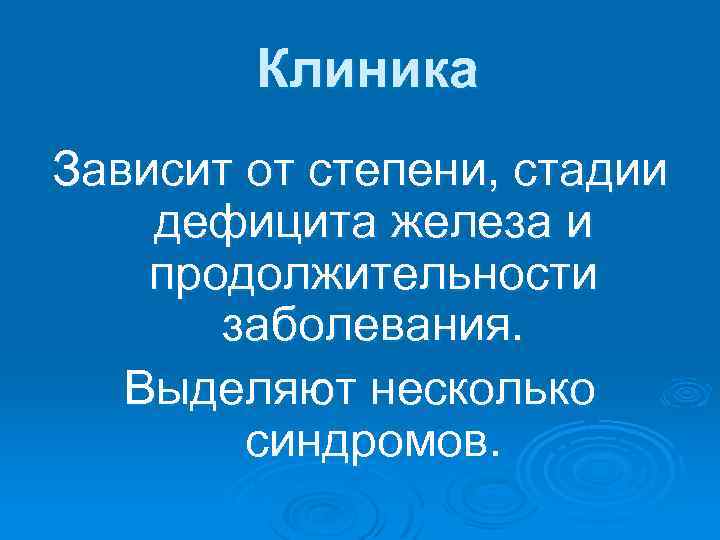 Клиника

Зависит от степени, стадии дефицита железа и продолжительности заболевания.

Выделяют несколько синдромов.